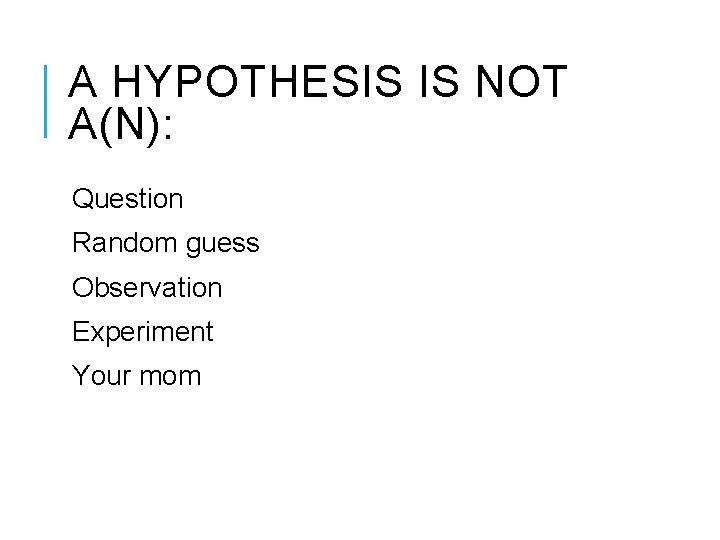 A HYPOTHESIS IS NOT A(N):

Question

Random guess

Observation

Experiment

Your mom